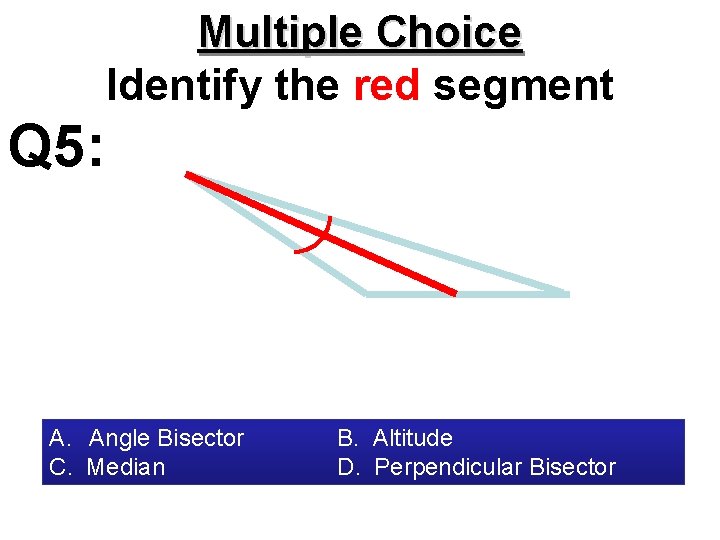 Multiple Choice
Identify the red segment

Q5:

A. Angle Bisector
B. Altitude
C. Median
D. Perpendicular Bisector